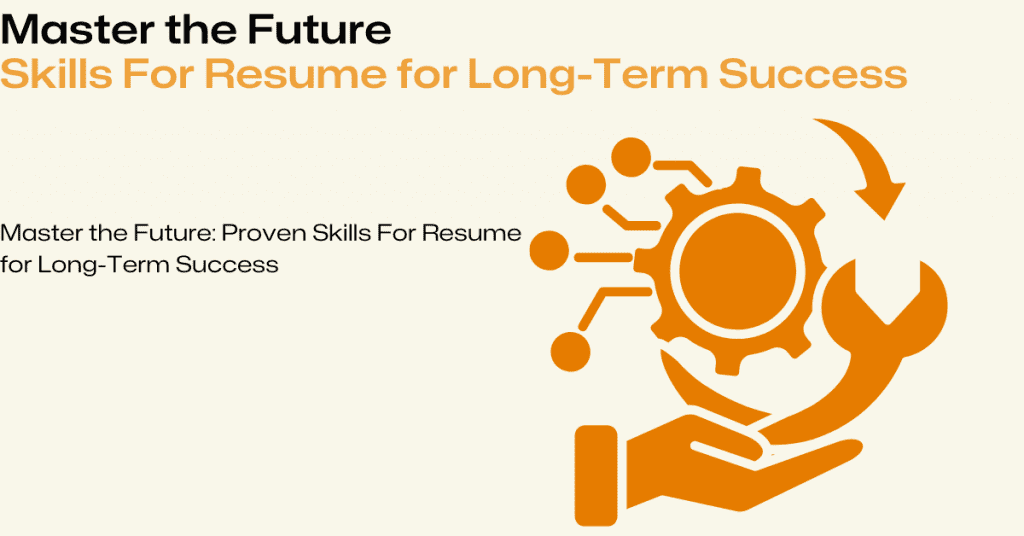 Master the Future
Skills For Resume for Long-Term Success

Master the Future: Proven Skills For Resume for Long-Term Success